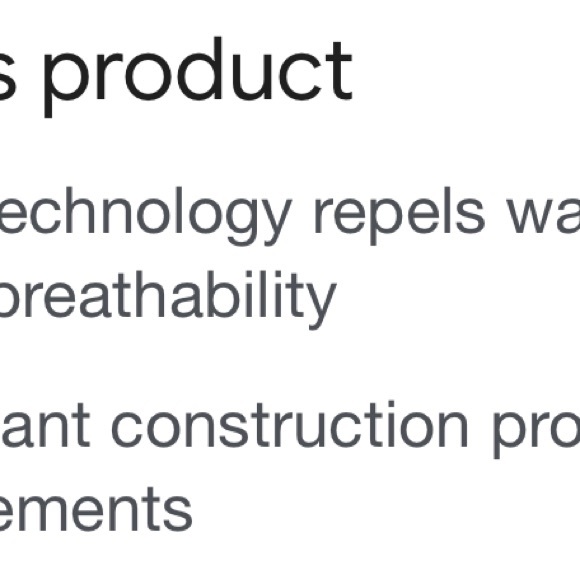 s product

echnology repels wa
breathability

ant construction pro
ements